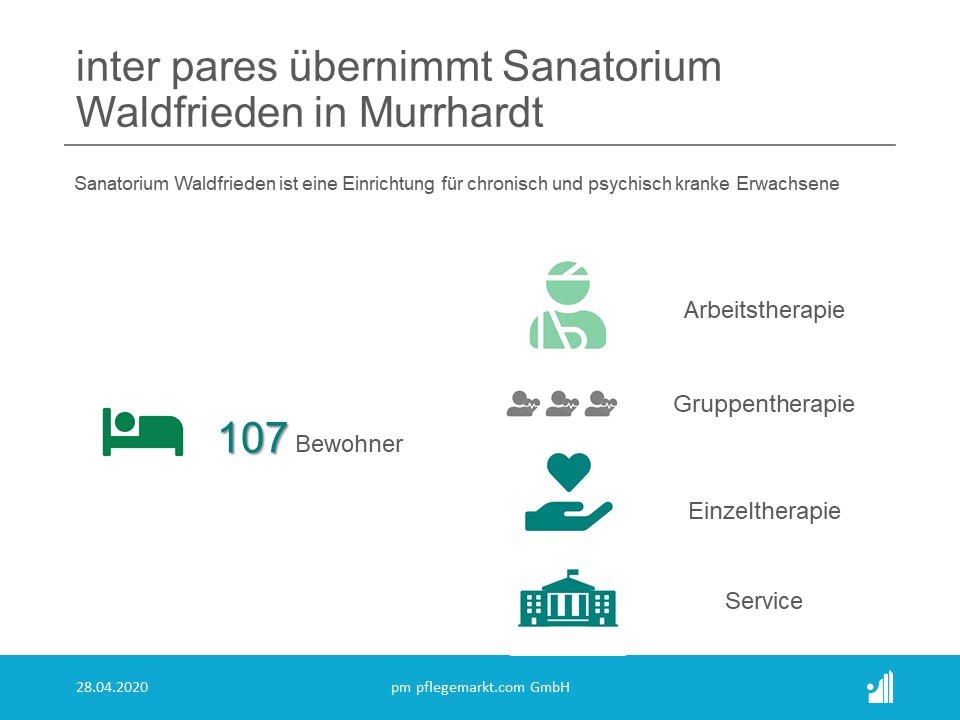 inter pares übernimmt Sanatorium Waldfrieden in Murrhardt

Sanatorium Waldfrieden ist eine Einrichtung für chronisch und psychisch kranke Erwachsene

107 Bewohner

Arbeitstherapie

Gruppentherapie

Einzeltherapie

Service

28.04.2020

pm pflegemarkt.com GmbH